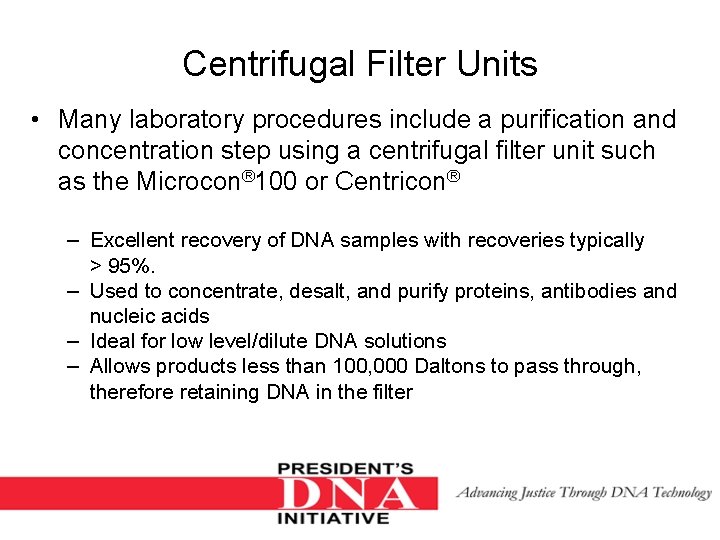 Centrifugal Filter Units

• Many laboratory procedures include a purification and concentration step using a centrifugal filter unit such as the Microcon®100 or Centricon®

– Excellent recovery of DNA samples with recoveries typically > 95%.
– Used to concentrate, desalt, and purify proteins, antibodies and nucleic acids
– Ideal for low level/dilute DNA solutions
– Allows products less than 100,000 Daltons to pass through, therefore retaining DNA in the filter

PRESIDENT'S DNA INITIATIVE

Advancing Justice Through DNA Technology